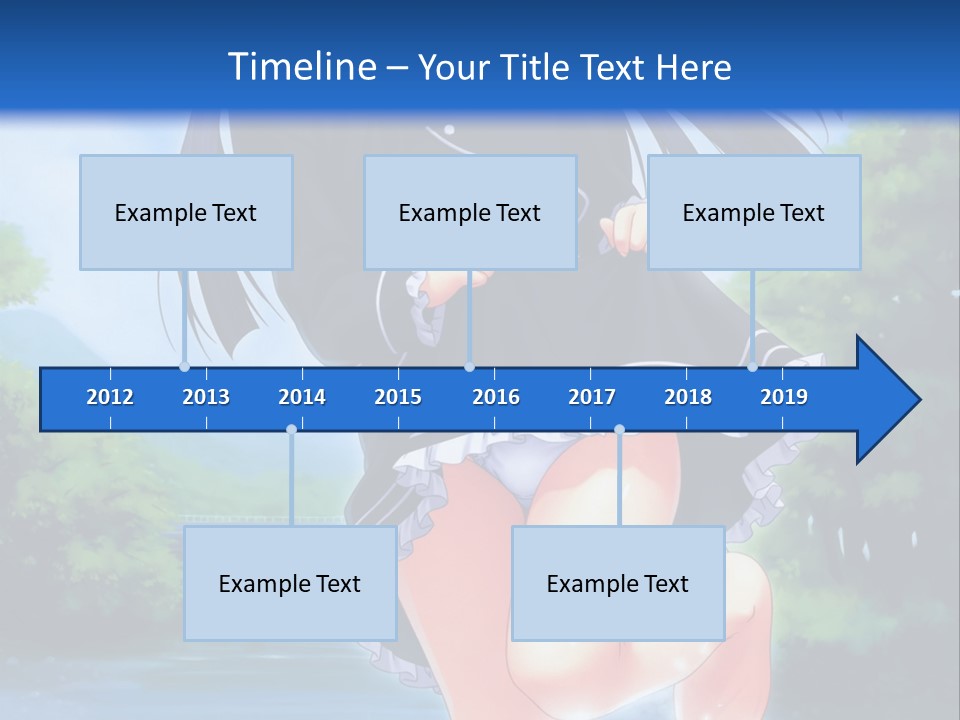 Timeline – Your Title Text Here

Example Text

Example Text

Example Text

2012 2013 2014 2015 2016 2017 2018 2019

Example Text

Example Text